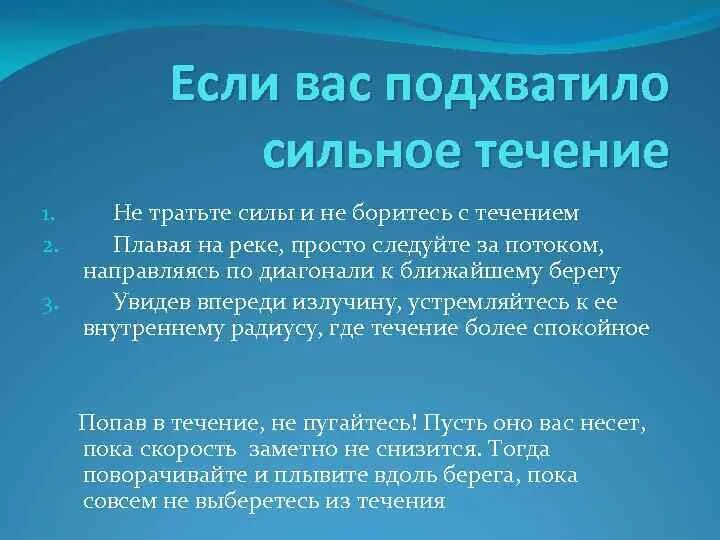 Если вас подхватило сильное течение

1. Не тратьте силы и не боритесь с течением
2. Плавая на реке, просто следуйте за потоком, направляясь по диагонали к ближайшему берегу
3. Увидев впереди излучину, устремляйтесь к ее внутреннему радиусу, где течение более спокойное

Попав в течение, не пугайтесь! Пусть оно вас несет, пока скорость заметно не снизится. Тогда поворачивайте и плывите вдоль берега, пока совсем не выберетесь из течения